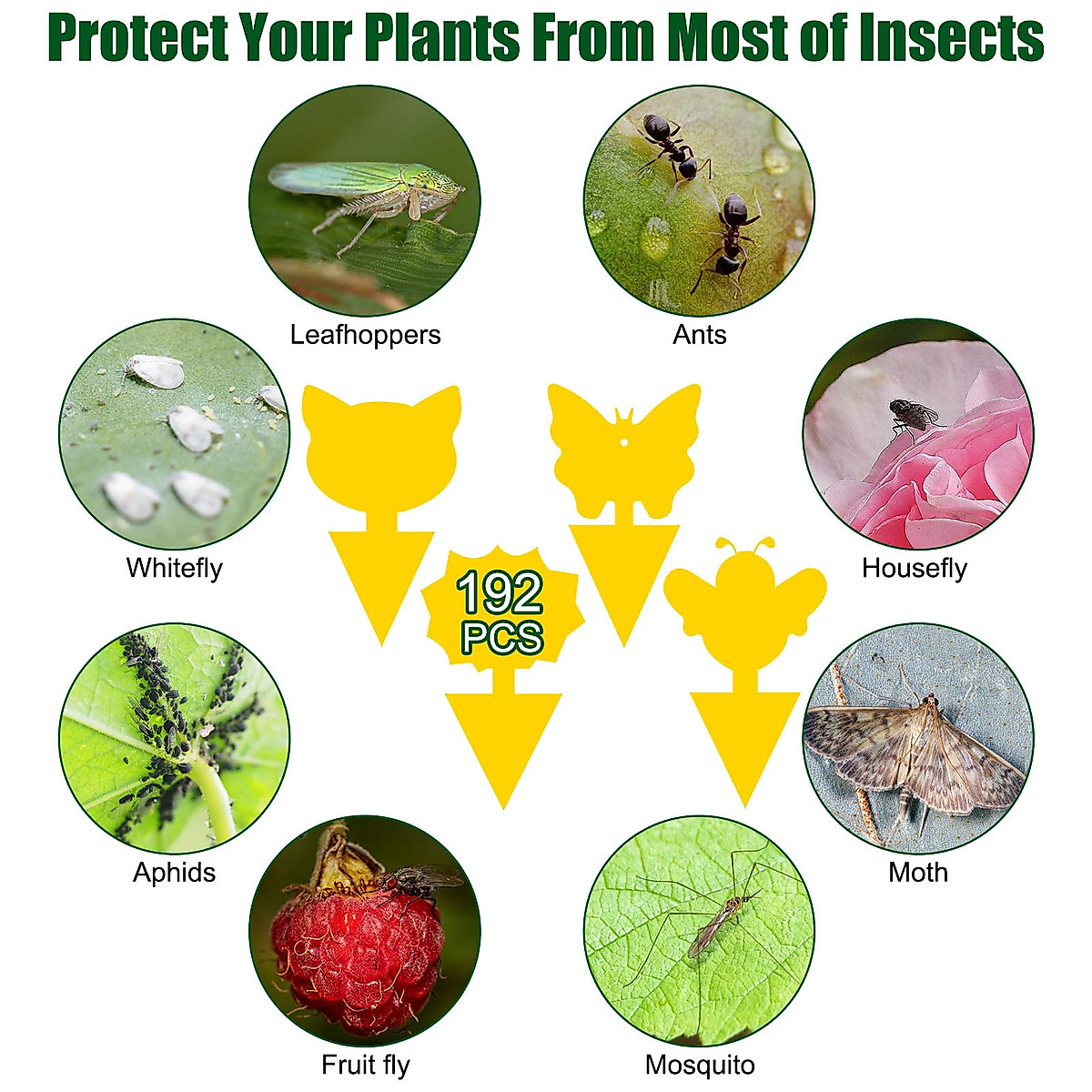 Protect Your Plants From Most of Insects

Leafhoppers

Ants

Whitefly

Housefly

192 PCS

Aphids

Moth

Fruit fly

Mosquito